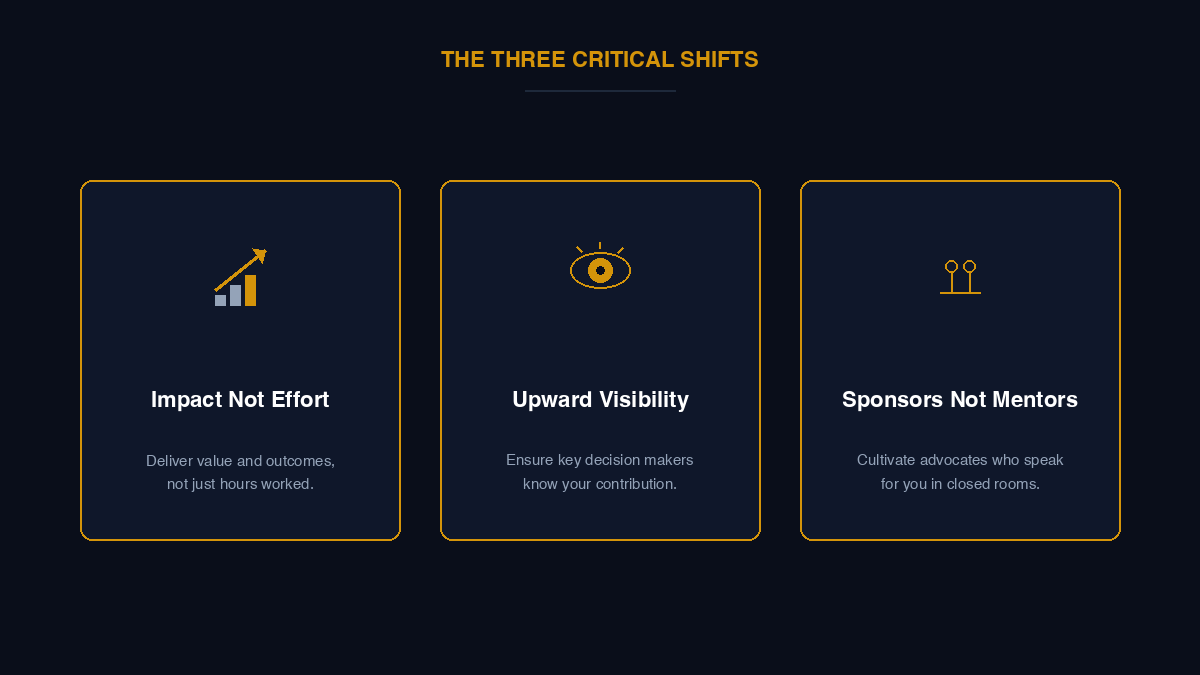 THE THREE CRITICAL SHIFTS

Impact Not Effort

Deliver value and outcomes, not just hours worked.

Upward Visibility

Ensure key decision makers know your contribution.

Sponsors Not Mentors

Cultivate advocates who speak for you in closed rooms.